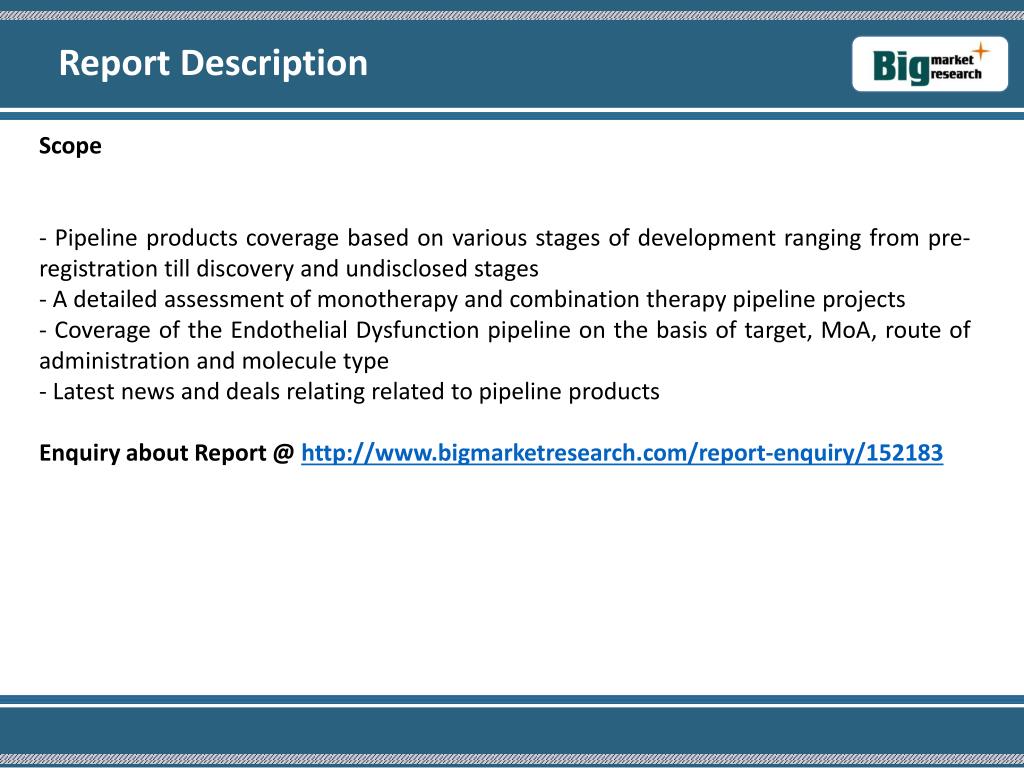 Report Description

Big market research

Scope

- Pipeline products coverage based on various stages of development ranging from pre-registration till discovery and undisclosed stages
- A detailed assessment of monotherapy and combination therapy pipeline projects
- Coverage of the Endothelial Dysfunction pipeline on the basis of target, MoA, route of administration and molecule type
- Latest news and deals relating related to pipeline products

Enquiry about Report @ http://www.bigmarketresearch.com/report-enquiry/152183